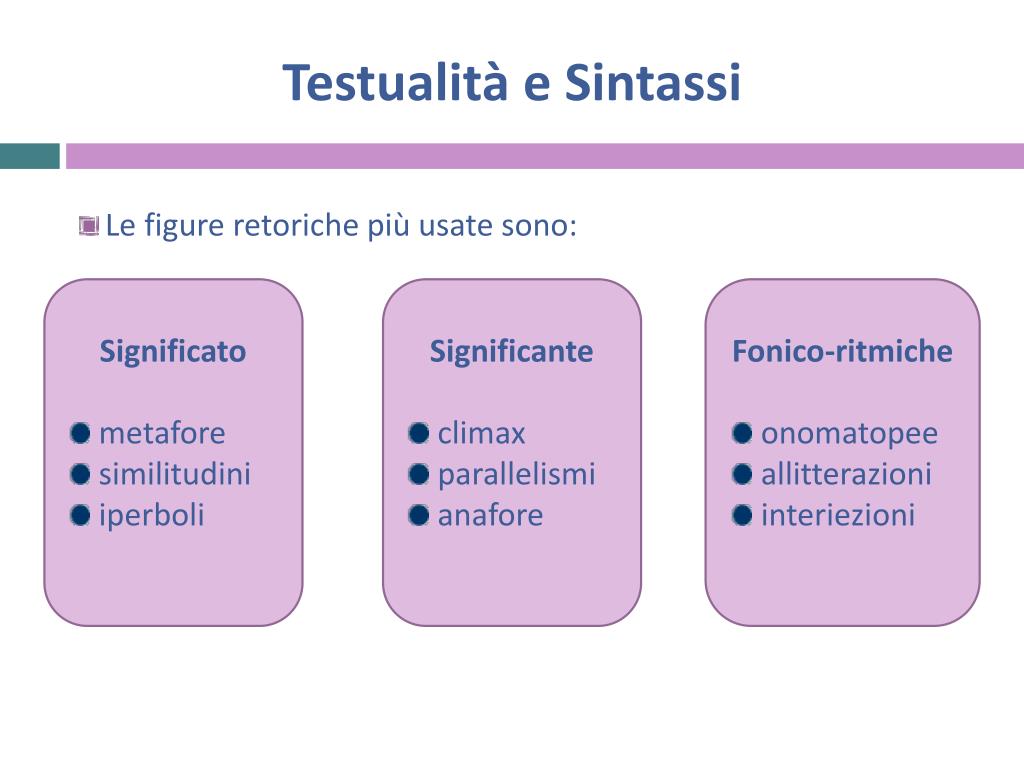 Testualità e Sintassi

Le figure retoriche più usate sono:

Significato

metafore
similitudini
iperboli

Significante

climax
parallelismi
anafore

Fonico-ritmiche

onomatopee
allitterazioni
interiezioni